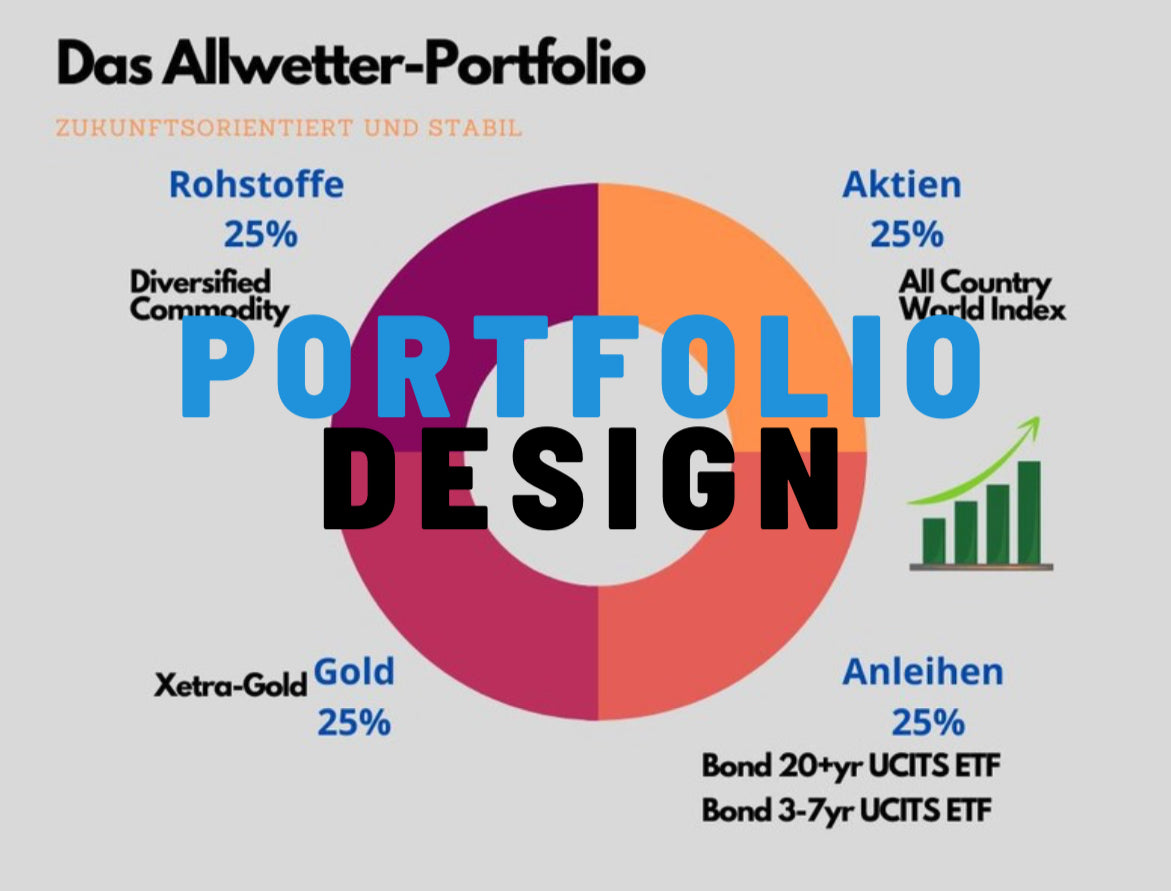 Das Allwetter-Portfolio

ZUKUNFTSORIENTIERT UND STABIL

Rohstoffe
25%

Diversified Commodity

Aktien
25%

All Country World Index

PORTFOLIO
DESIGN

Xetra-Gold

Gold
25%

Anleihen
25%

Bond 20+yr UCITS ETF
Bond 3-7yr UCITS ETF